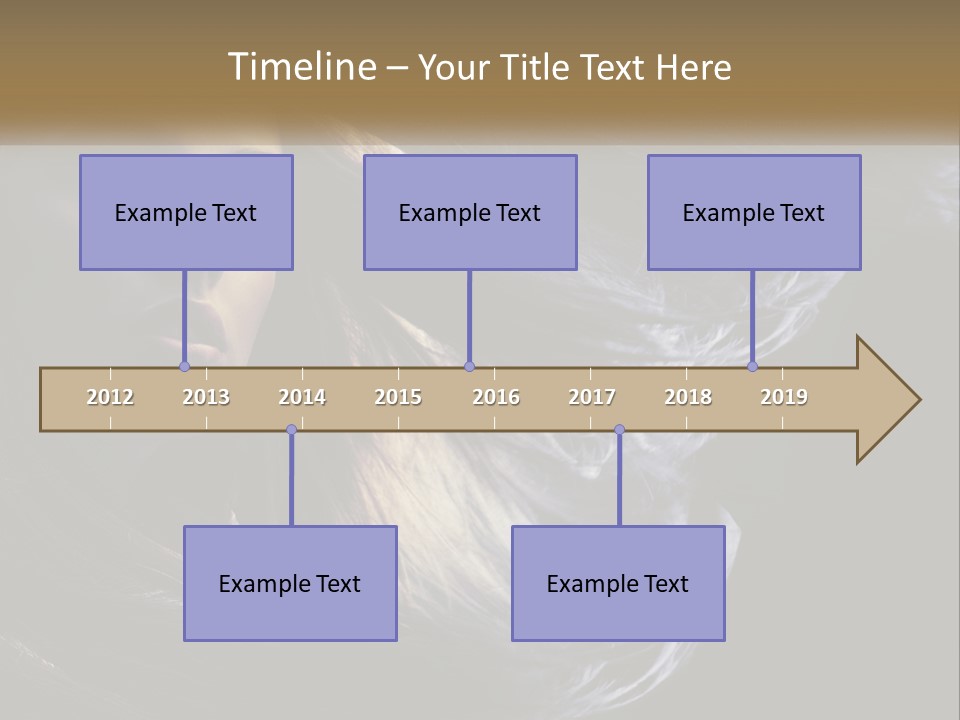 Timeline – Your Title Text Here

Example Text

Example Text

Example Text

2012 2013 2014 2015 2016 2017 2018 2019

Example Text

Example Text